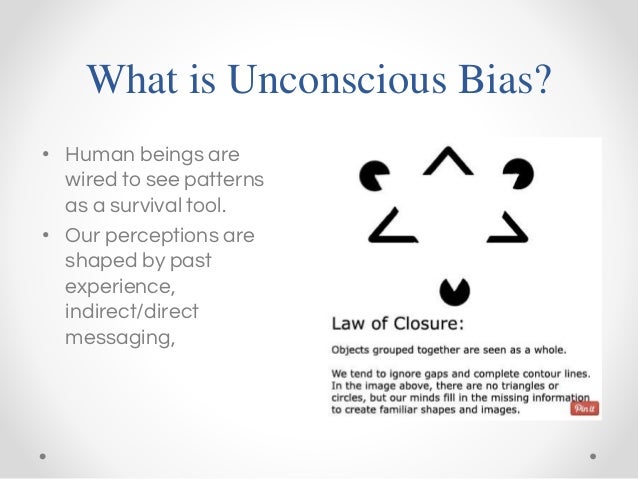 What is Unconscious Bias?

• Human beings are wired to see patterns as a survival tool.
• Our perceptions are shaped by past experience, indirect/direct messaging,

Law of Closure:

Objects grouped together are seen as a whole.

We tend to ignore gaps and complete contour lines. In the image above, there are no triangles or circles, but our minds fill in the missing information to create familiar shapes and images.

Pin it